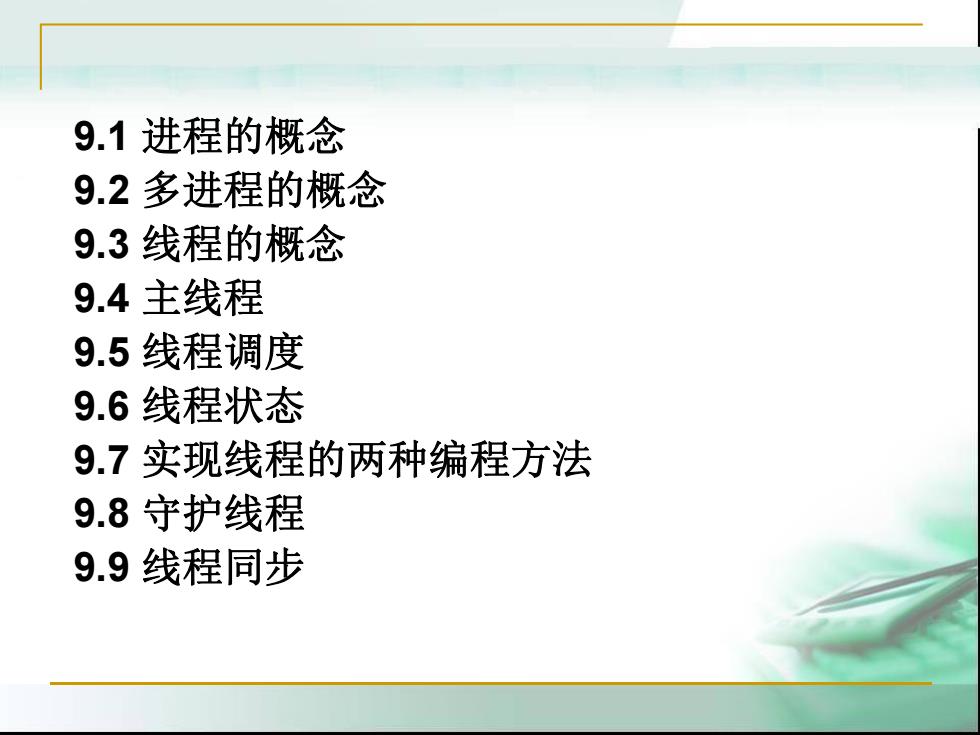 9.1 进程的概念
9.2 多进程的概念
9.3 线程的概念
9.4 主线程
9.5 线程调度
9.6 线程状态
9.7 实现线程的两种编程方法
9.8 守护线程
9.9 线程同步